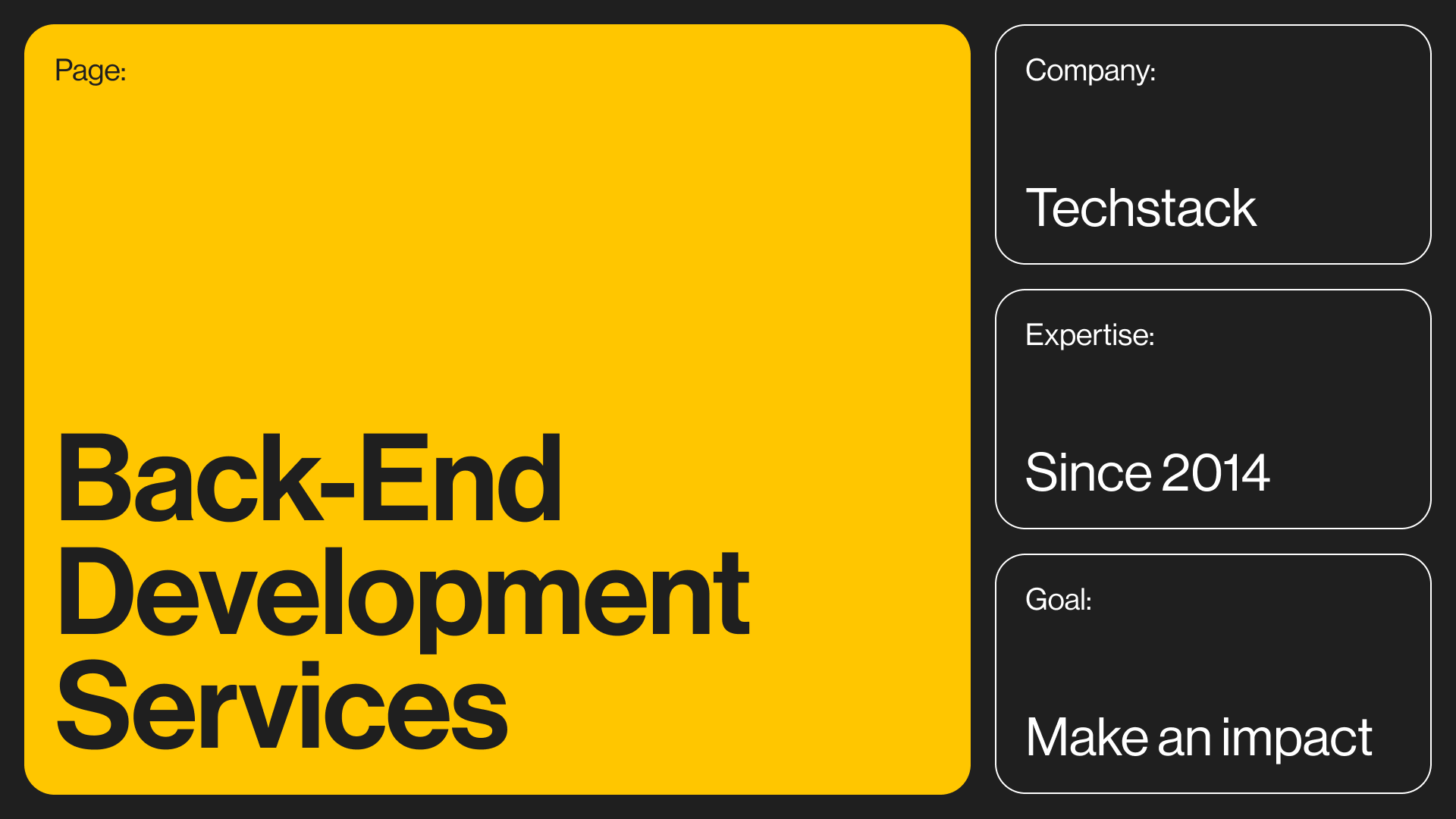 Page:

Back-End Development Services

Company:

Techstack

Expertise:

Since 2014

Goal:

Make an impact